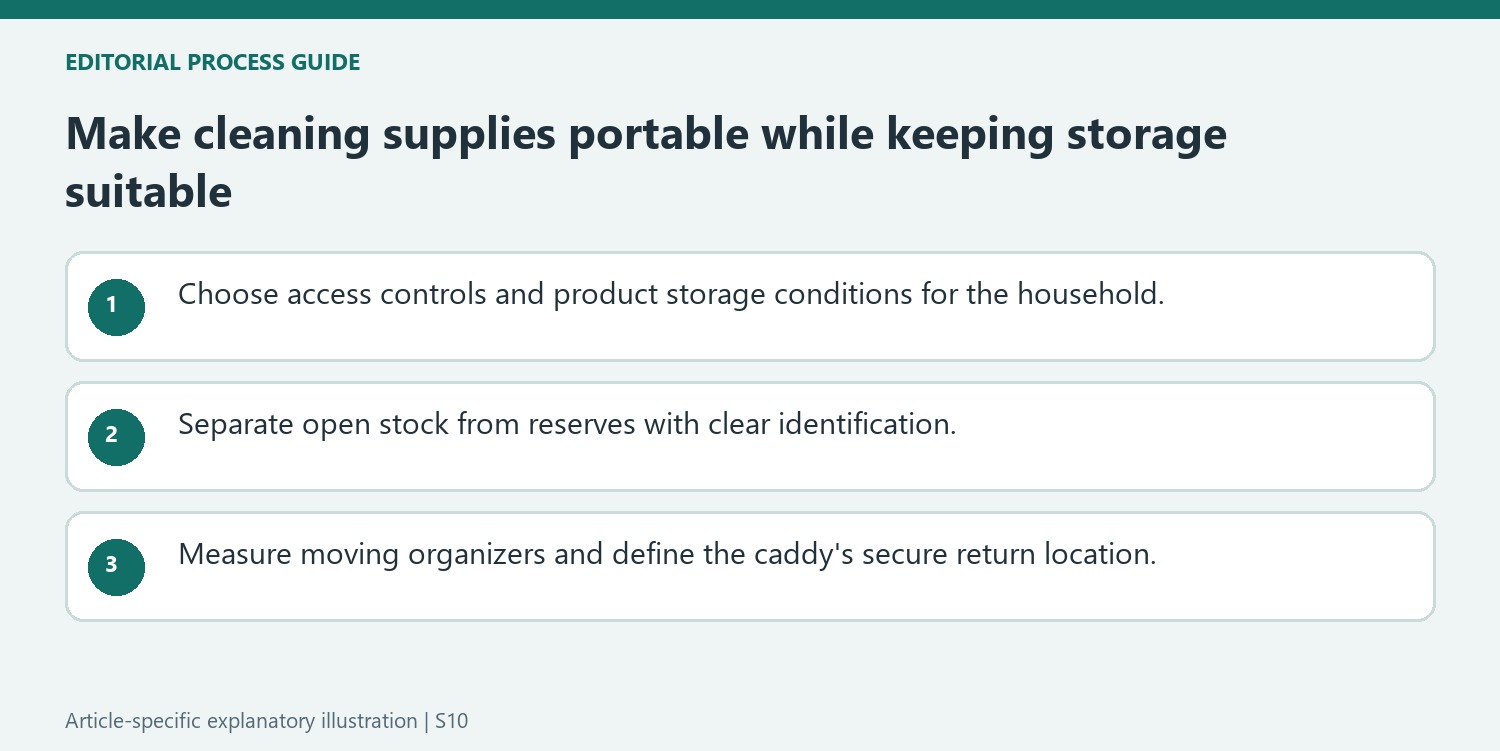 EDITORIAL PROCESS GUIDE

Make cleaning supplies portable while keeping storage suitable

1

Choose access controls and product storage conditions for the household.

2

Separate open stock from reserves with clear identification.

3

Measure moving organizers and define the caddy's secure return location.

Article-specific explanatory illustration | S10